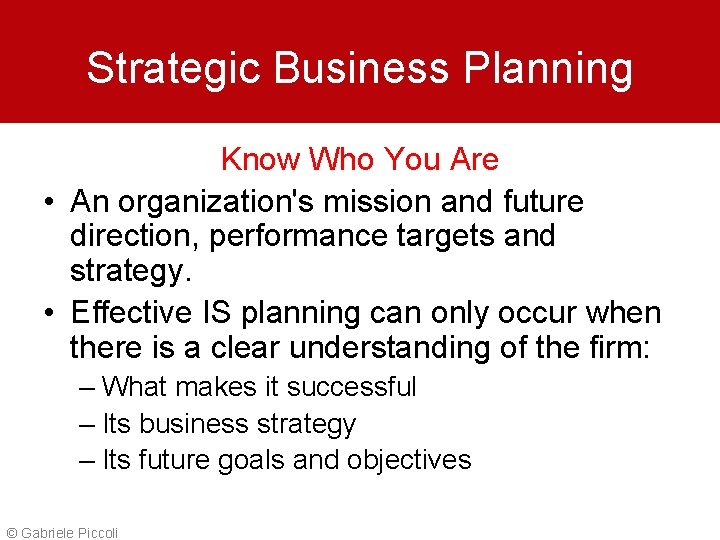 Strategic Business Planning

Know Who You Are

• An organization's mission and future direction, performance targets and strategy.
• Effective IS planning can only occur when there is a clear understanding of the firm:
– What makes it successful
– Its business strategy
– Its future goals and objectives

© Gabriele Piccoli